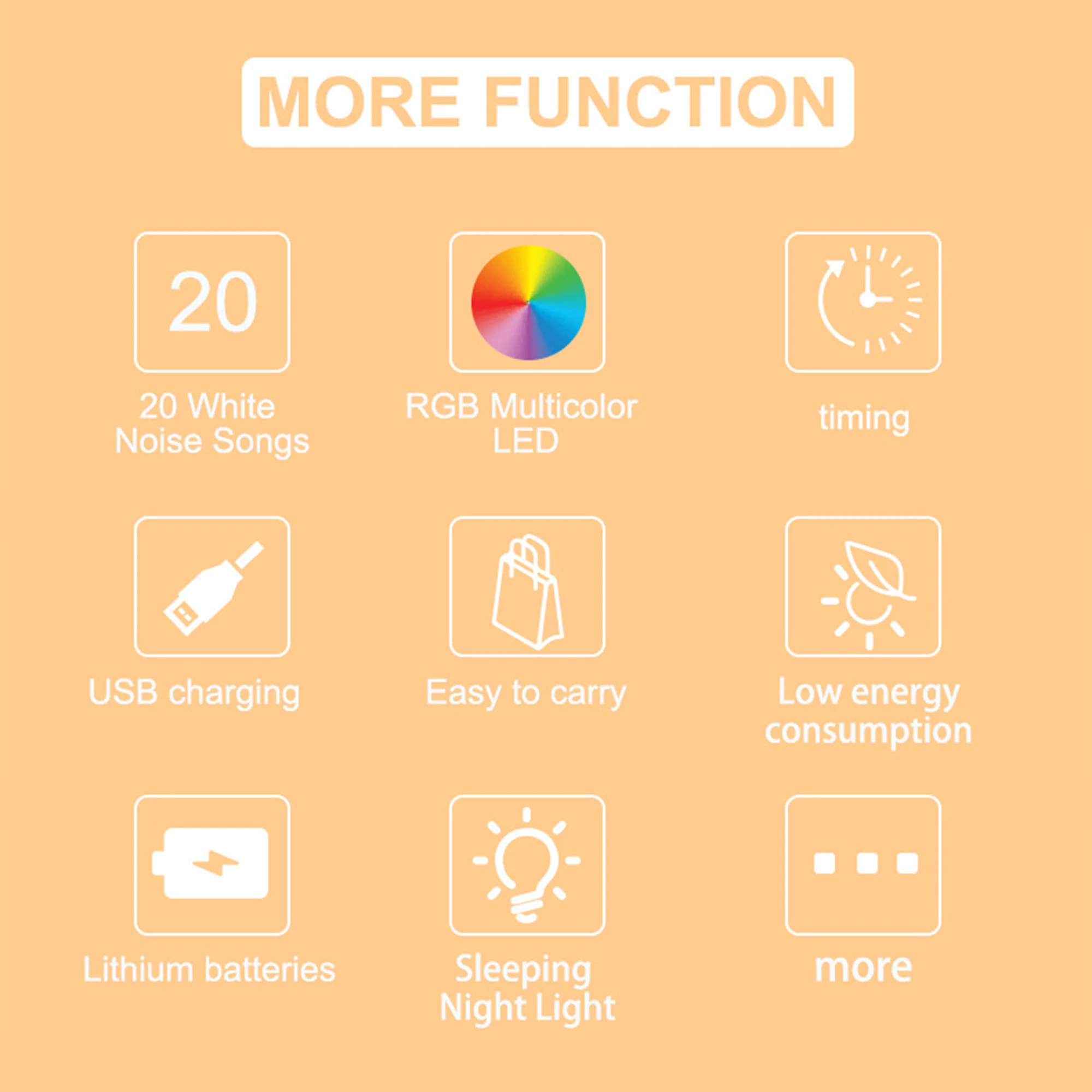 MORE FUNCTION

20

20 White Noise Songs

RGB Multicolor LED

timing

USB charging

Easy to carry

Low energy consumption

Lithium batteries

Sleeping Night Light

more